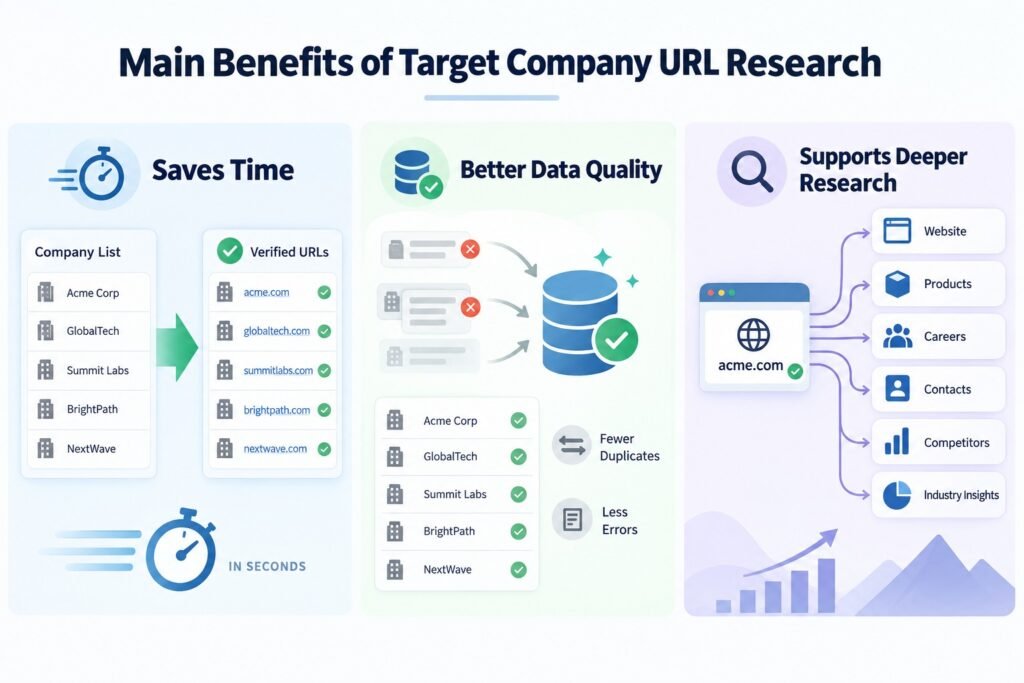 Main Benefits of Target Company URL Research

Saves Time

Company List

Acme Corp

GlobalTech

Summit Labs

BrightPath

NextWave

Verified URLs

acme.com

globaltech.com

summitlabs.com

brightpath.com

nextwave.com

IN SECONDS

Better Data Quality

Acme Corp

GlobalTech

Summit Labs

BrightPath

NextWave

Fewer Duplicates

Less Errors

Supports Deeper Research

acme.com

Website

Products

Careers

Contacts

Competitors

Industry Insights